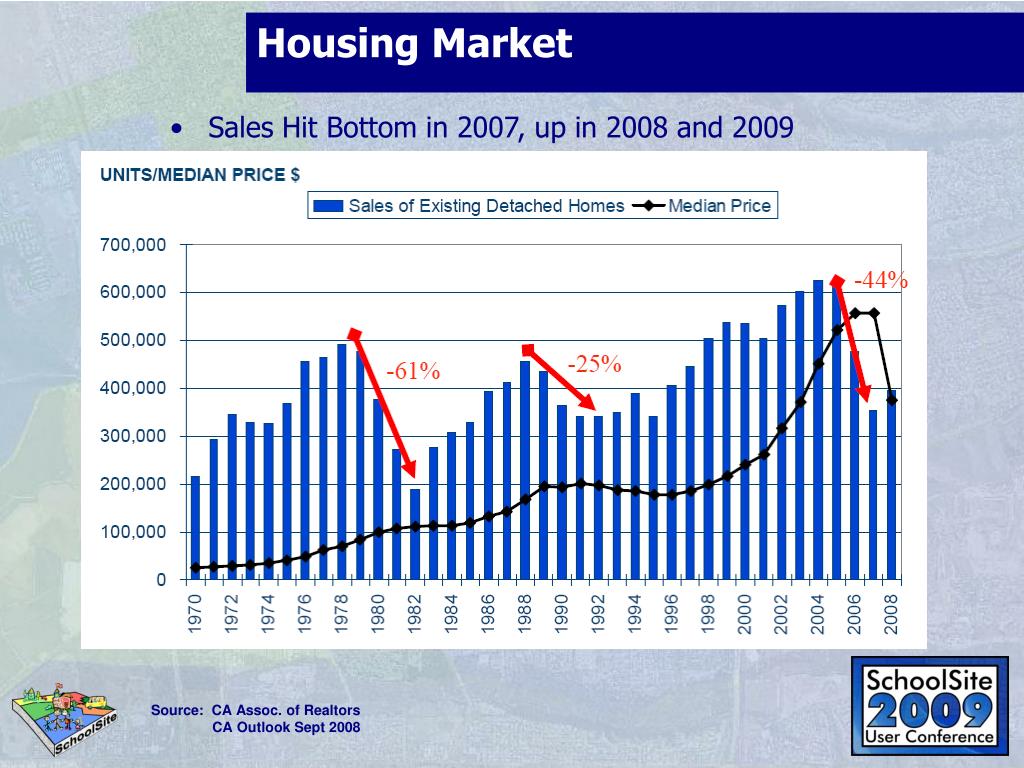 Housing Market

• Sales Hit Bottom in 2007, up in 2008 and 2009

UNITS/MEDIAN PRICE $

Sales of Existing Detached Homes  Median Price

700,000
600,000
500,000
400,000
300,000
200,000
100,000
0

-61%
-25%
-44%

1970 1972 1974 1976 1978 1980 1982 1984 1986 1988 1990 1992 1994 1996 1998 2000 2002 2004 2006 2008

SchoolSite

Source: CA Assoc. of Realtors
CA Outlook Sept 2008

SchoolSite
2009
User Conference